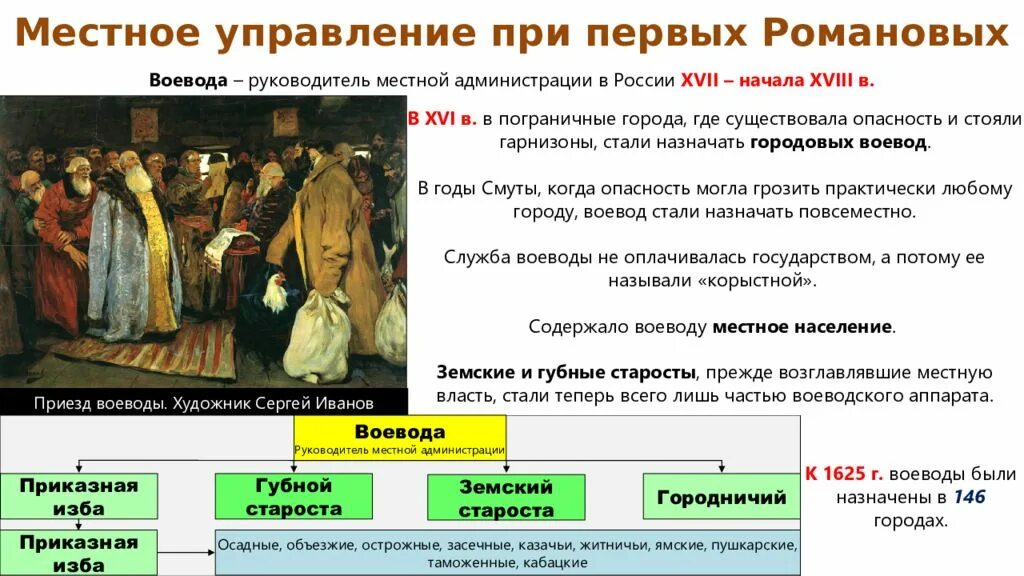 Местное управление при первых Романовых

Воевода – руководитель местной администрации в России XVII – начала XVIII в.

В XVI в. в пограничные города, где существовала опасность и стояли гарнизоны, стали назначать городовых воевод.

В годы Смуты, когда опасность могла грозить практически любому городу, воевод стали назначать повсеместно.

Служба воеводы не оплачивалась государством, а потому ее называли «корыстной».

Содержало воеводу местное население.

Земские и губные старосты, прежде возглавлявшие местную власть, стали теперь всего лишь частью воеводского аппарата.

Приезд воеводы. Художник Сергей Иванов

Воевода
Руководитель местной администрации

Приказная изба

Губной староста

Земский староста

Городничий

Приказная изба

Осадные, объезжие, острожные, засечные, казачьи, житничьи, ямские, пушкарские, таможенные, кабацкие

К 1625 г. воеводы были назначены в 146 городах.